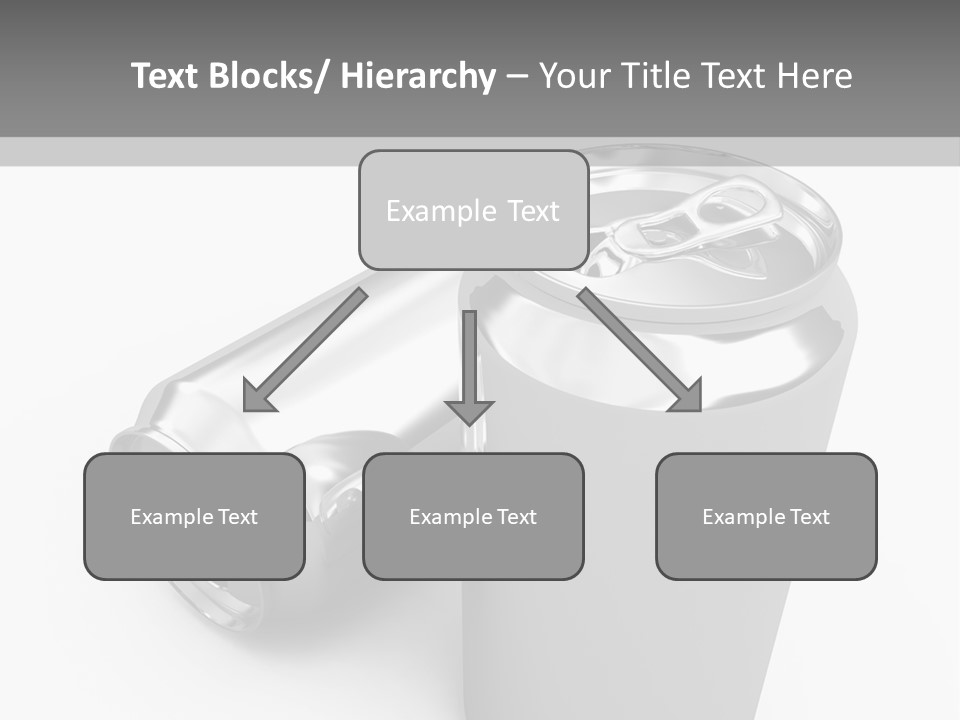 Text Blocks/ Hierarchy – Your Title Text Here

Example Text

Example Text

Example Text

Example Text